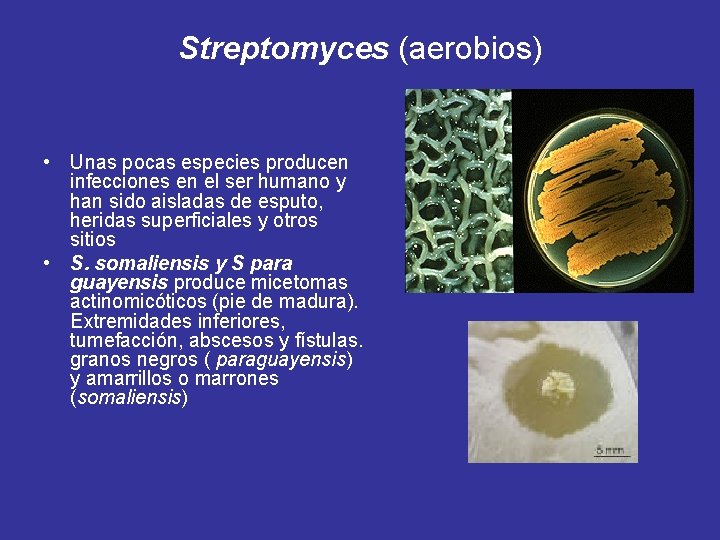 Streptomyces (aerobios)

• Unas pocas especies producen infecciones en el ser humano y han sido aisladas de esputo, heridas superficiales y otros sitios
• S. somaliensis y S para guayensis produce micetomas actinomicóticos (pie de madura). Extremidades inferiores, tumefacción, abscesos y fístulas. granos negros ( paraguayensis) y amarrillos o marrones (somaliensis)

5 mm